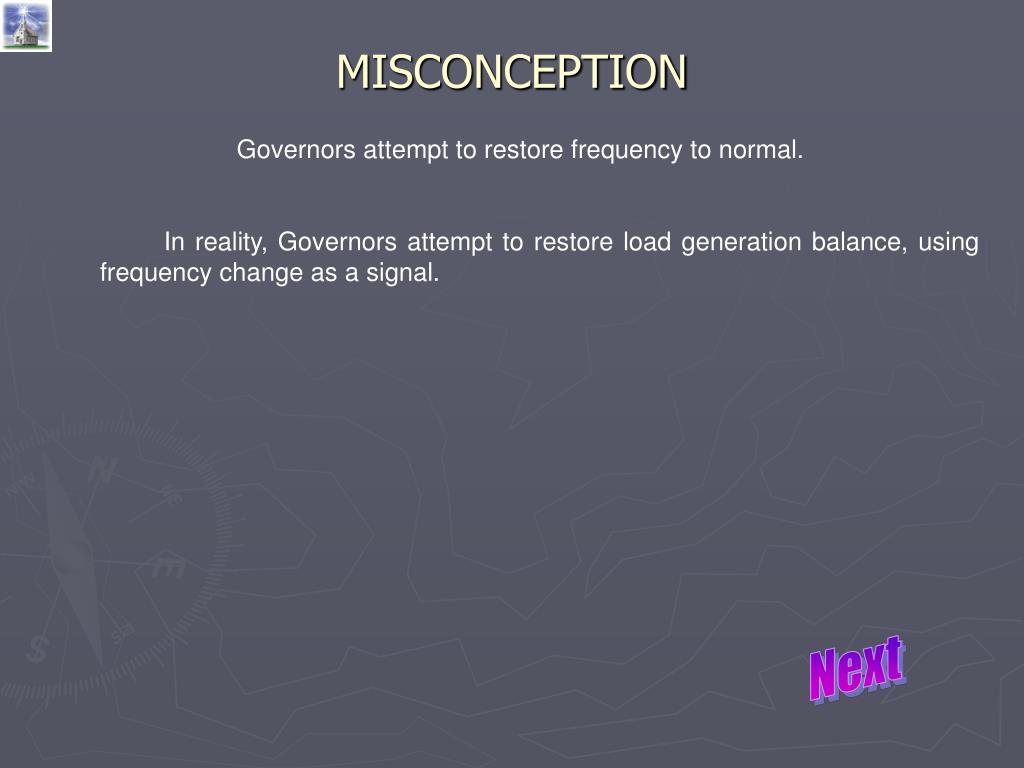 MISCONCEPTION

Governors attempt to restore frequency to normal.

In reality, Governors attempt to restore load generation balance, using frequency change as a signal.

Next